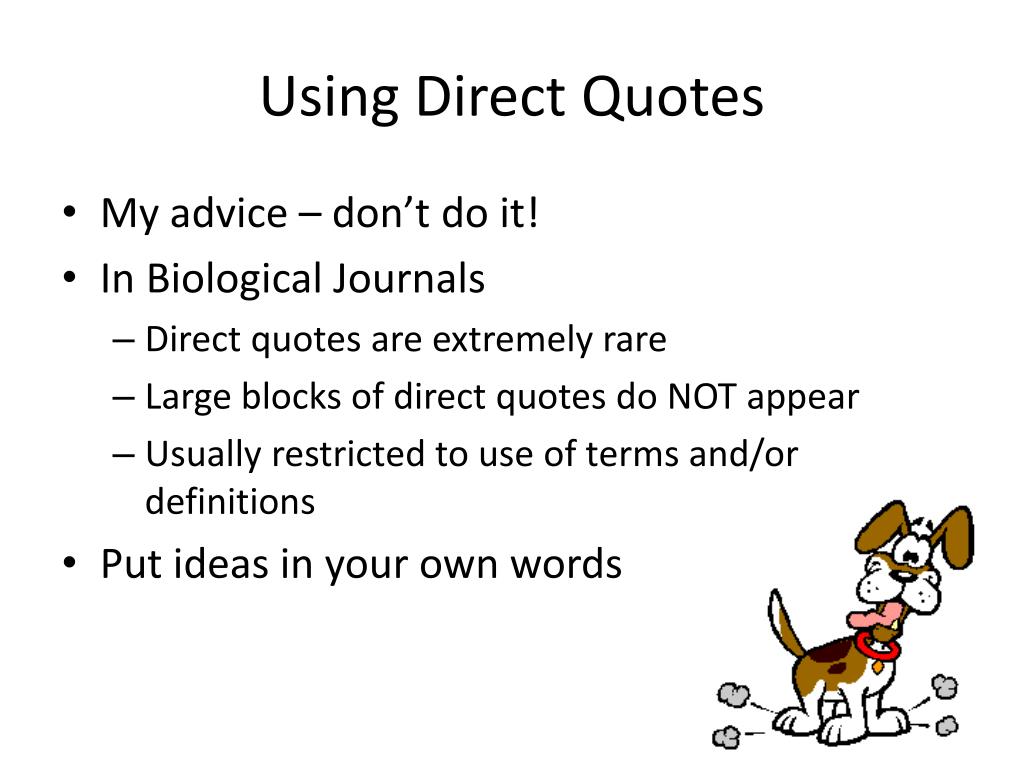 Using Direct Quotes

• My advice – don't do it!
• In Biological Journals
  – Direct quotes are extremely rare
  – Large blocks of direct quotes do NOT appear
  – Usually restricted to use of terms and/or definitions
• Put ideas in your own words